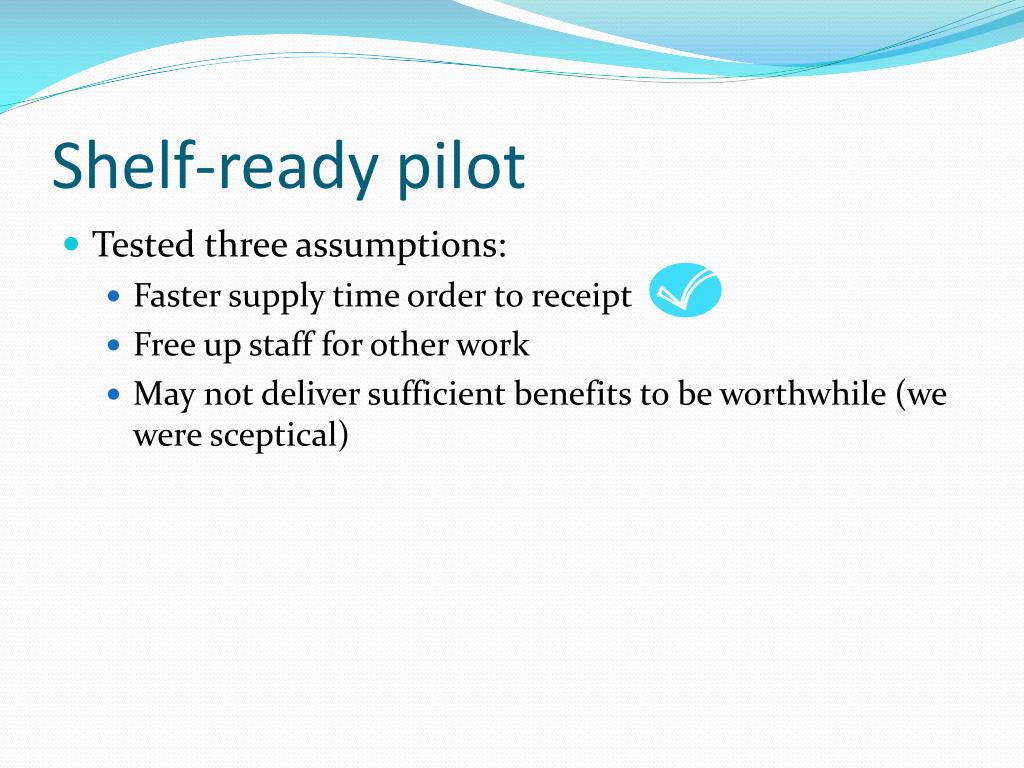 Shelf-ready pilot

Tested three assumptions:

Faster supply time order to receipt

Free up staff for other work

May not deliver sufficient benefits to be worthwhile (we were sceptical)